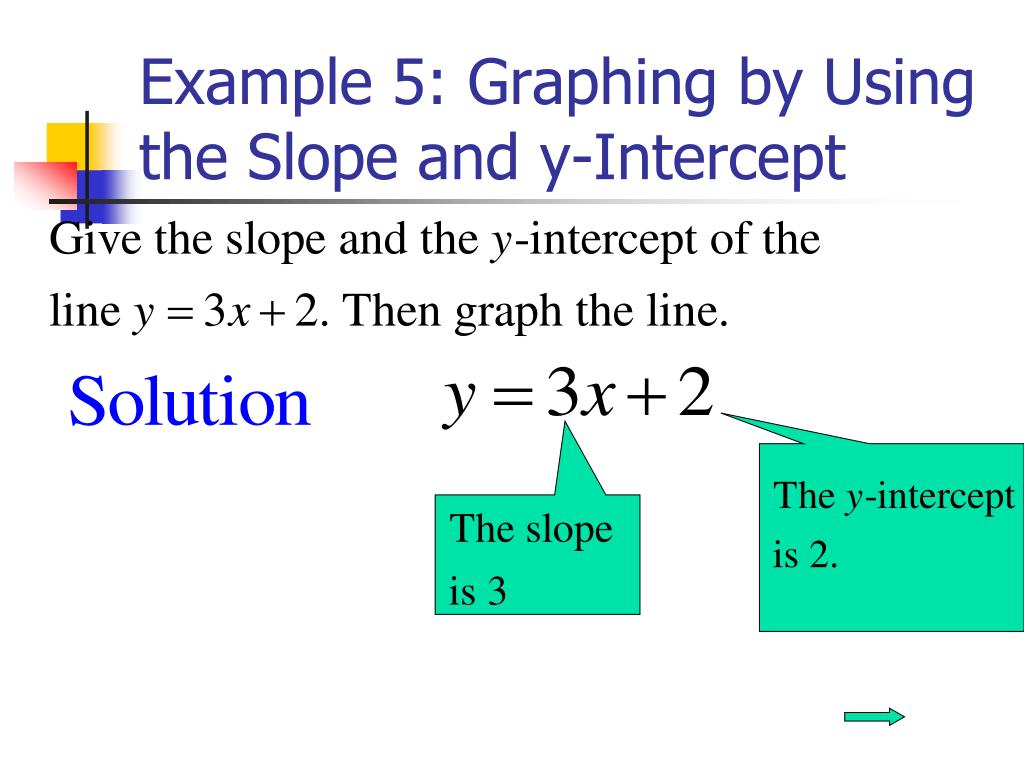 Example 5: Graphing by Using the Slope and y-Intercept

Give the slope and the $y$-intercept of the line $y = 3x + 2$. Then graph the line.

Solution

$y = 3x + 2$

The slope is 3

The $y$-intercept is 2.